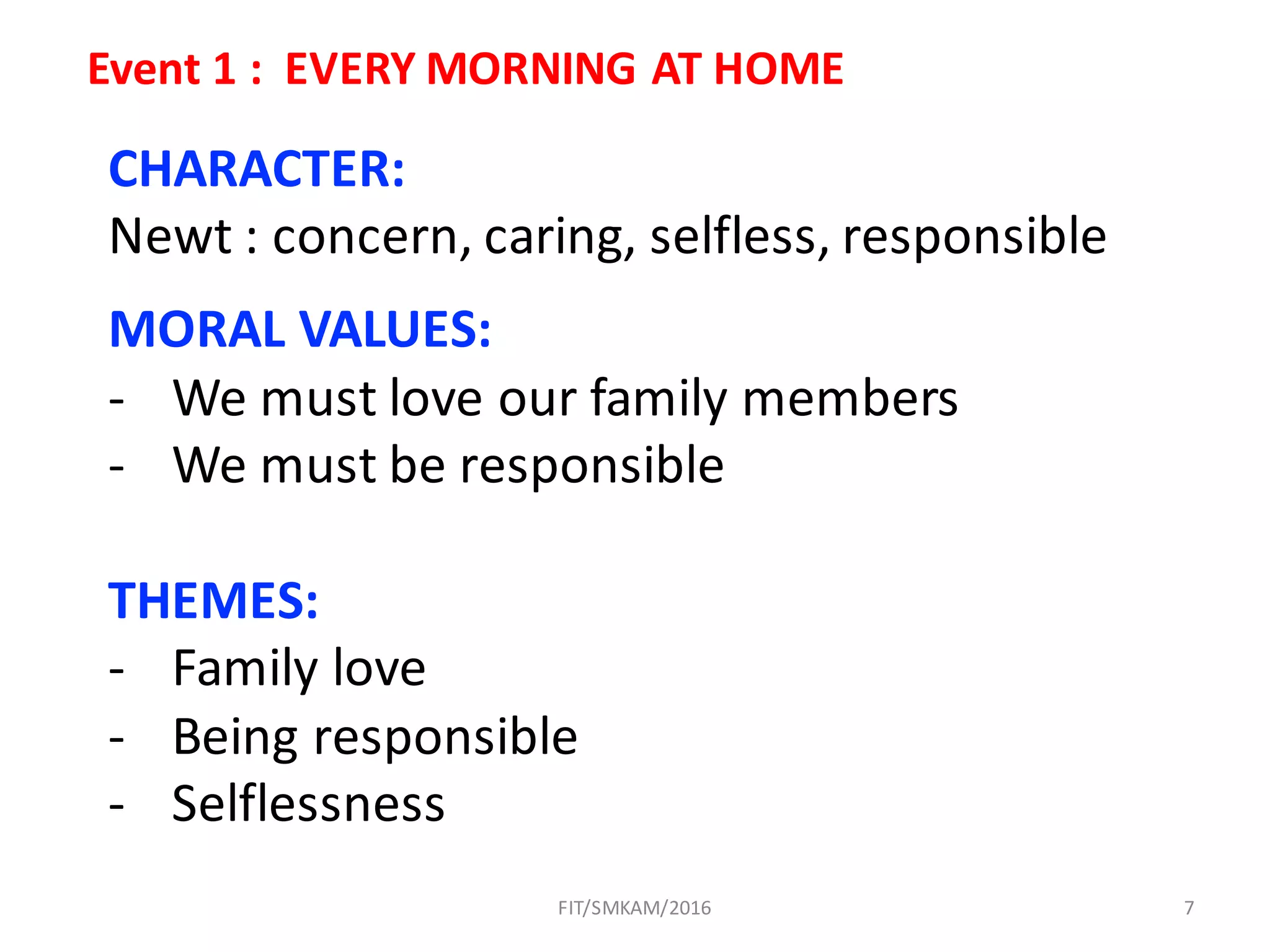 Event 1 : EVERY MORNING AT HOME

CHARACTER:
Newt : concern, caring, selfless, responsible

MORAL VALUES:
- We must love our family members
- We must be responsible

THEMES:
- Family love
- Being responsible
- Selflessness

FIT/SMKAM/2016

7